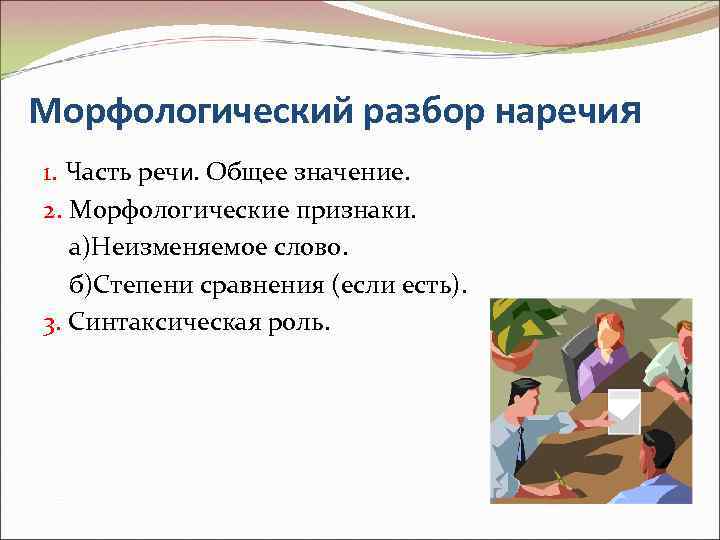 Морфологический разбор наречия

1. Часть речи. Общее значение.
2. Морфологические признаки.
а)Неизменяемое слово.
б)Степени сравнения (если есть).
3. Синтаксическая роль.